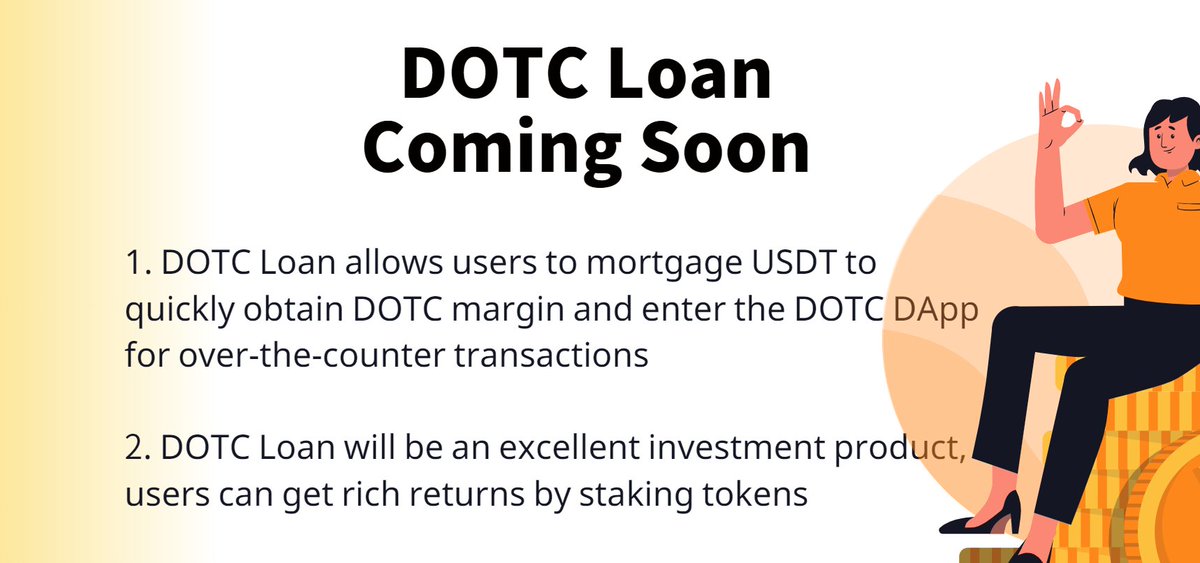 DOTC Loan
Coming Soon

1. DOTC Loan allows users to mortgage USDT to quickly obtain DOTC margin and enter the DOTC DApp for over-the-counter transactions

2. DOTC Loan will be an excellent investment product, users can get rich returns by staking tokens